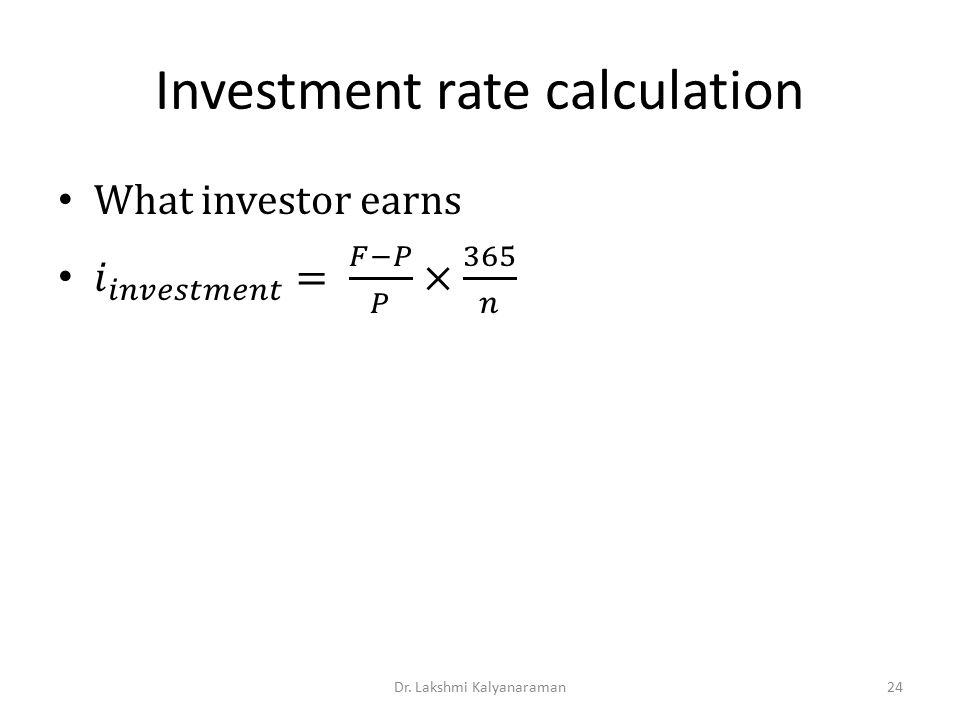 Investment rate calculation

• What investor earns

• $i_{investment} = \frac{F-P}{P} \times \frac{365}{n}$

Dr. Lakshmi Kalyanaraman

24